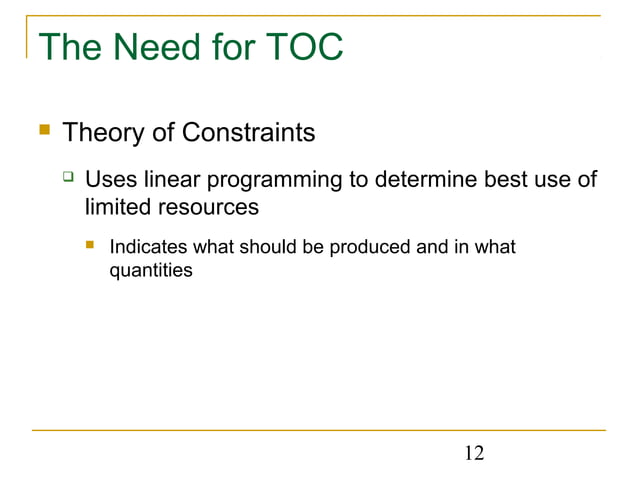 The Need for TOC

Theory of Constraints

Uses linear programming to determine best use of limited resources

Indicates what should be produced and in what quantities

12